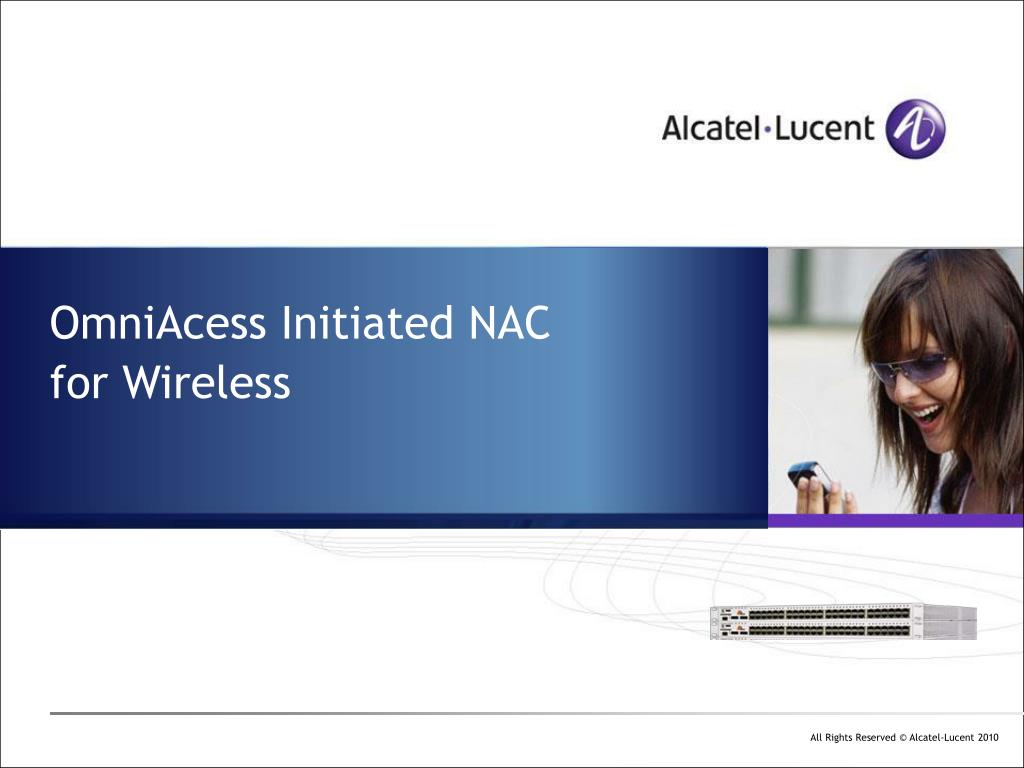 Alcatel·Lucent

OmniAcess Initiated NAC for Wireless

All Rights Reserved © Alcatel-Lucent 2010